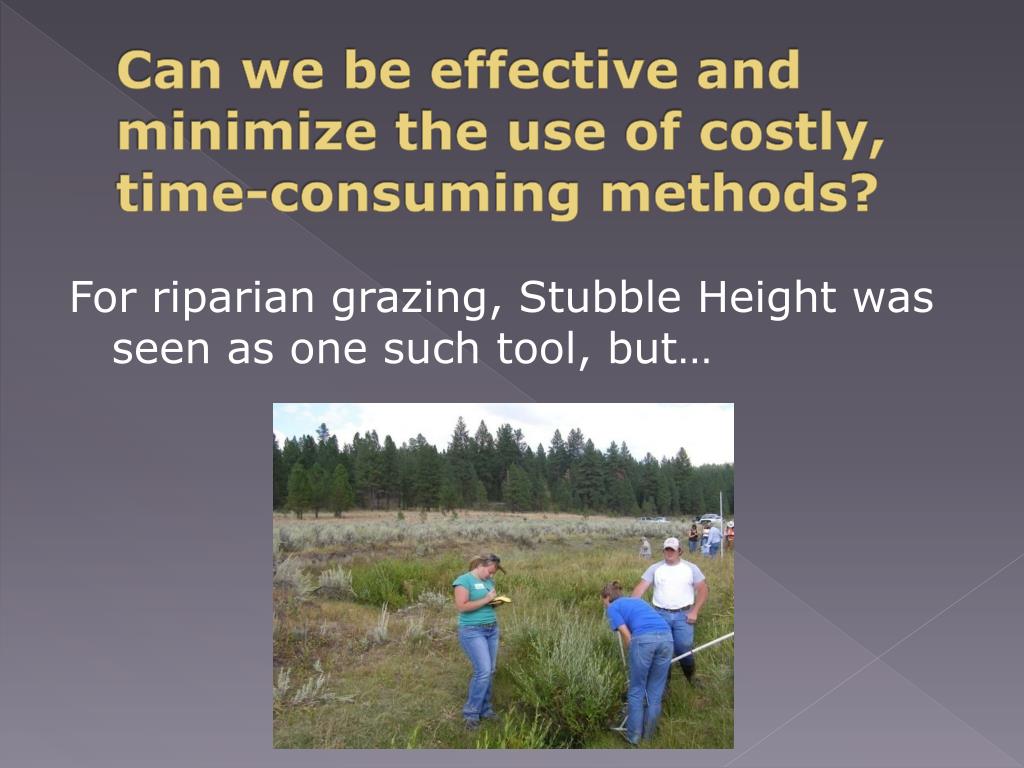 Can we be effective and minimize the use of costly, time-consuming methods?

For riparian grazing, Stubble Height was seen as one such tool, but…